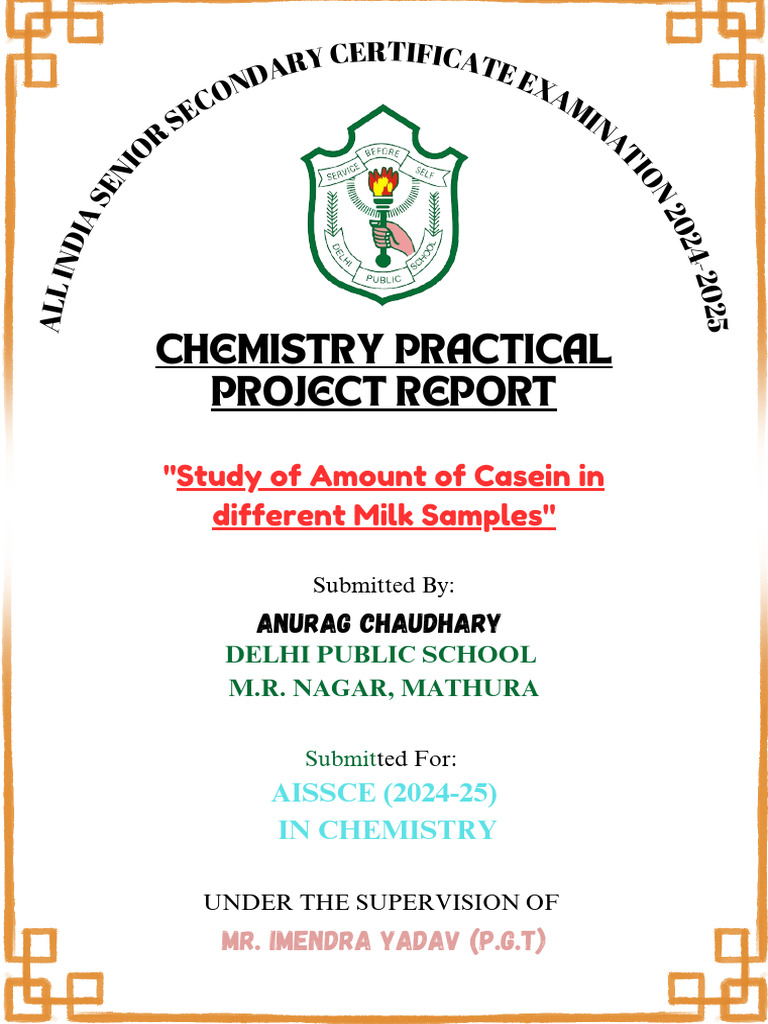 ALL INDIA SENIOR SECONDARY CERTIFICATE EXAMINATION 2024-2025

SERVICE BEFORE SELF

DELHI PUBLIC SCHOOL

CHEMISTRY PRACTICAL PROJECT REPORT

"Study of Amount of Casein in different Milk Samples"

Submitted By:

ANURAG CHAUDHARY
DELHI PUBLIC SCHOOL
M.R. NAGAR, MATHURA

Submitted For:

AISSCE (2024-25)
IN CHEMISTRY

UNDER THE SUPERVISION OF

MR. IMENDRA YADAV (P.G.T)